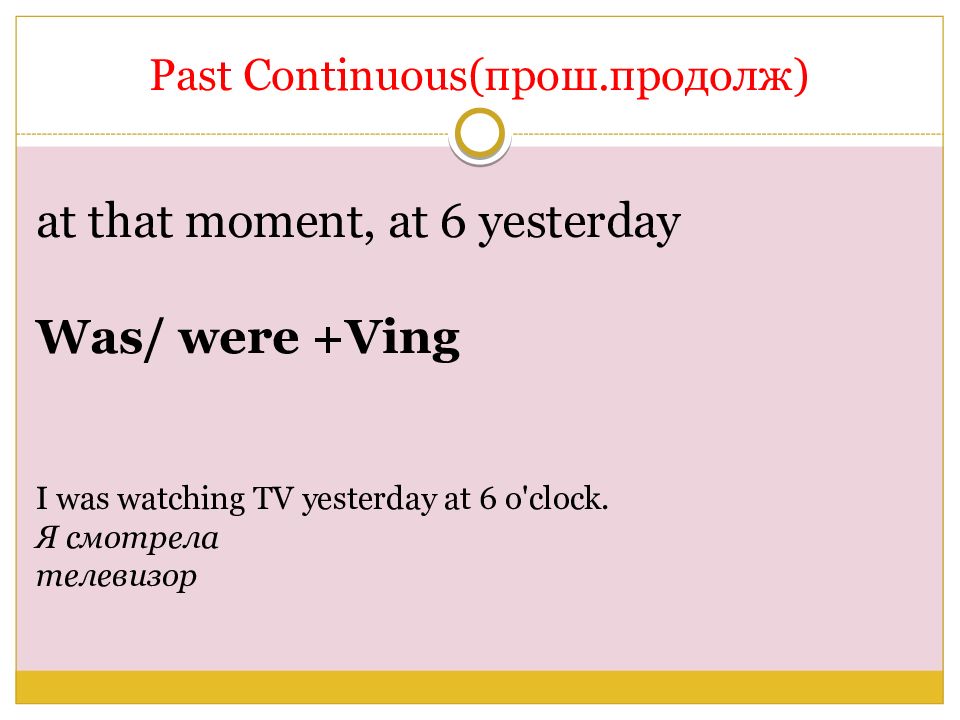 Past Continuous(прош.продолж)

at that moment, at 6 yesterday

Was/ were +Ving

I was watching TV yesterday at 6 o'clock.
Я смотрела телевизор